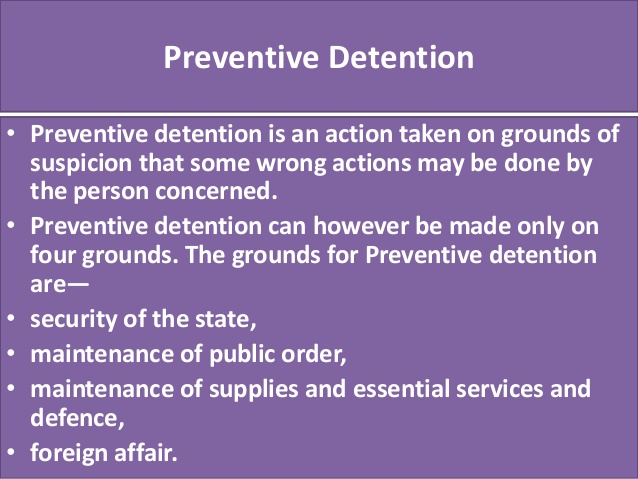 Preventive Detention

• Preventive detention is an action taken on grounds of suspicion that some wrong actions may be done by the person concerned.
• Preventive detention can however be made only on four grounds. The grounds for Preventive detention are—
• security of the state,
• maintenance of public order,
• maintenance of supplies and essential services and defence,
• foreign affair.